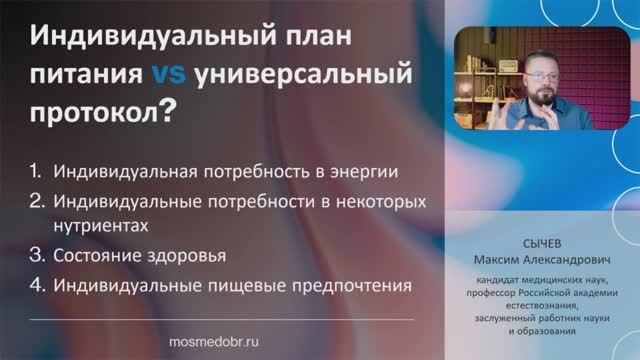 Индивидуальный план питания vs универсальный протокол?

1. Индивидуальная потребность в энергии
2. Индивидуальные потребности в некоторых нутриентах
3. Состояние здоровья
4. Индивидуальные пищевые предпочтения

mosmedobr.ru

СЫЧЕВ
Максим Александрович

кандидат медицинских наук,
профессор Российской академии естествознания,
заслуженный работник науки и образования